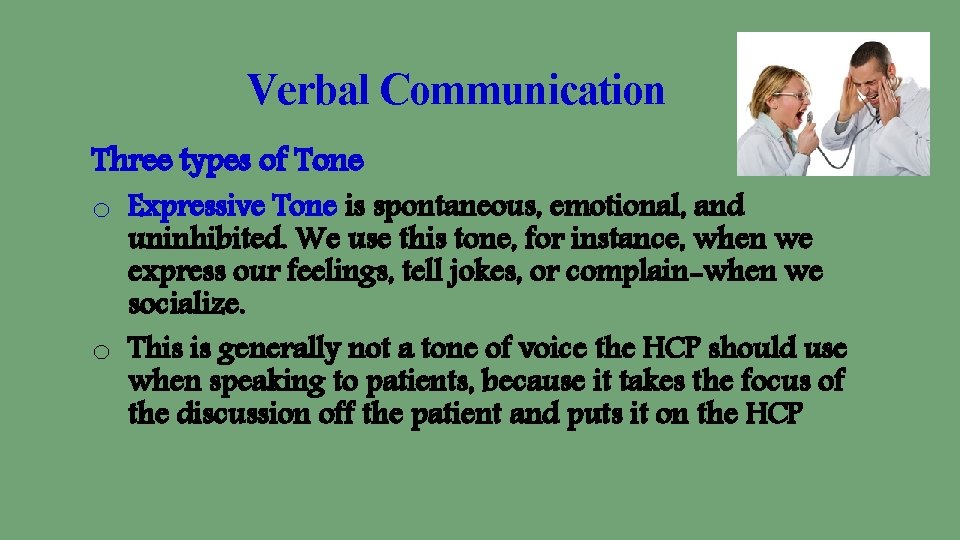 Verbal Communication

Three types of Tone

o Expressive Tone is spontaneous, emotional, and uninhibited. We use this tone, for instance, when we express our feelings, tell jokes, or complain-when we socialize.

o This is generally not a tone of voice the HCP should use when speaking to patients, because it takes the focus of the discussion off the patient and puts it on the HCP